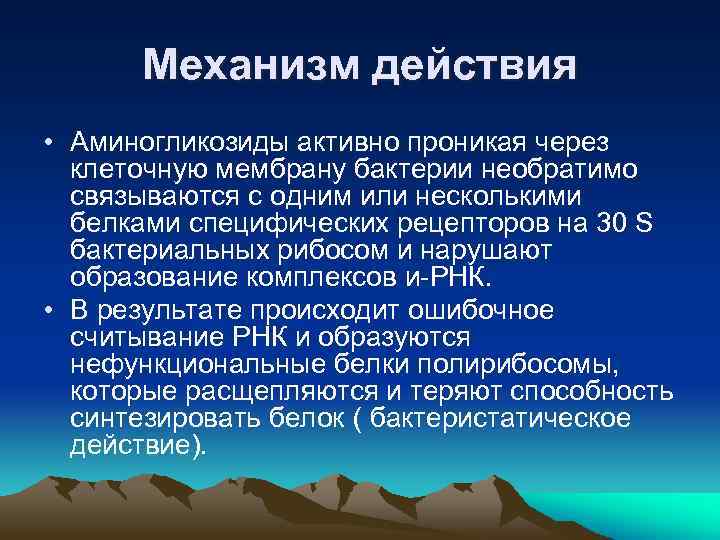 Механизм действия

• Аминогликозиды активно проникая через клеточную мембрану бактерии необратимо связываются с одним или несколькими белками специфических рецепторов на 30 S бактериальных рибосом и нарушают образование комплексов и-РНК.

• В результате происходит ошибочное считывание РНК и образуются нефункциональные белки полирибосомы, которые расщепляются и теряют способность синтезировать белок ( бактеристатическое действие).